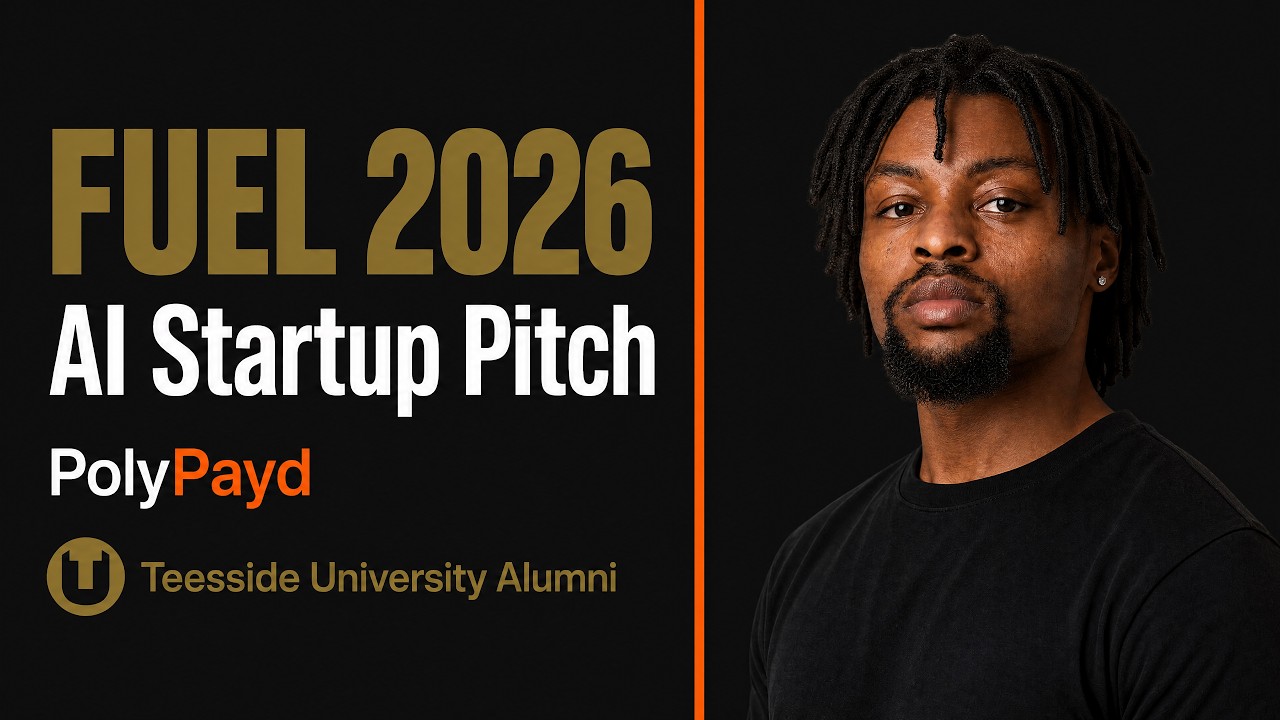 FUEL 2026
AI Startup Pitch

PolyPayd

Teesside University Alumni